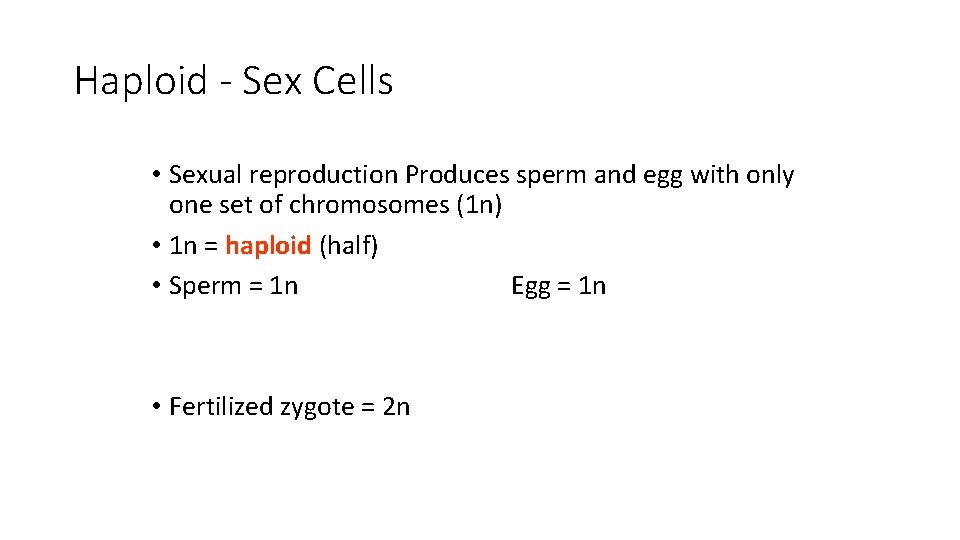 Haploid - Sex Cells

• Sexual reproduction Produces sperm and egg with only one set of chromosomes (1n)

• 1n = haploid (half)

• Sperm = 1n Egg = 1n

• Fertilized zygote = 2n